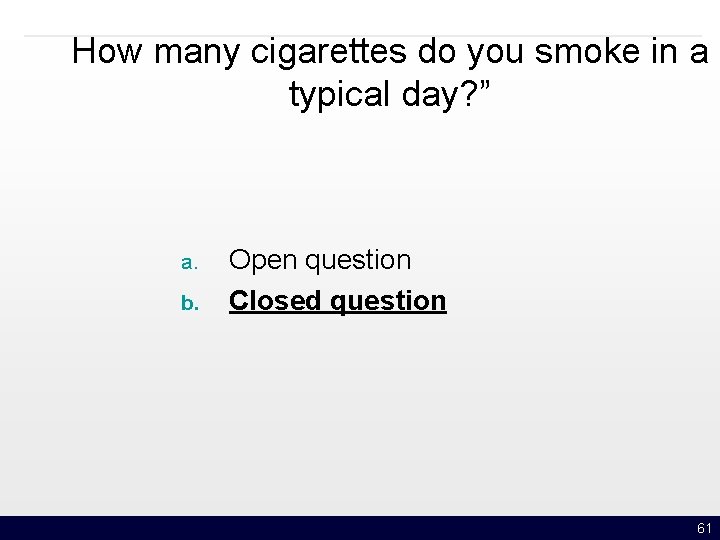 How many cigarettes do you smoke in a typical day?”

a. Open question
b. Closed question

61